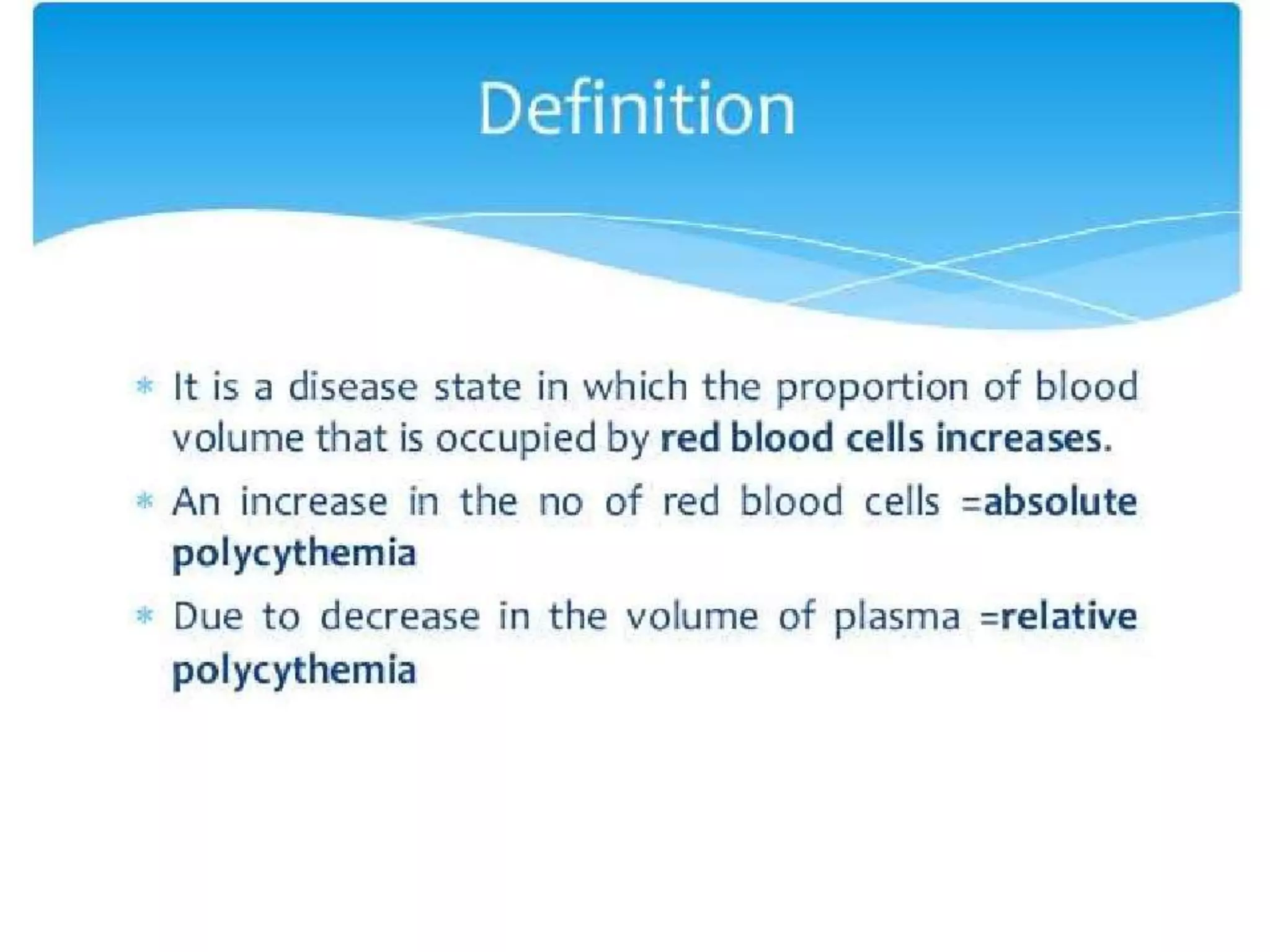 Definition

* It is a disease state in which the proportion of blood volume that is occupied by red blood cells increases.

* An increase in the no of red blood cells =absolute polycythemia

* Due to decrease in the volume of plasma =relative polycythemia